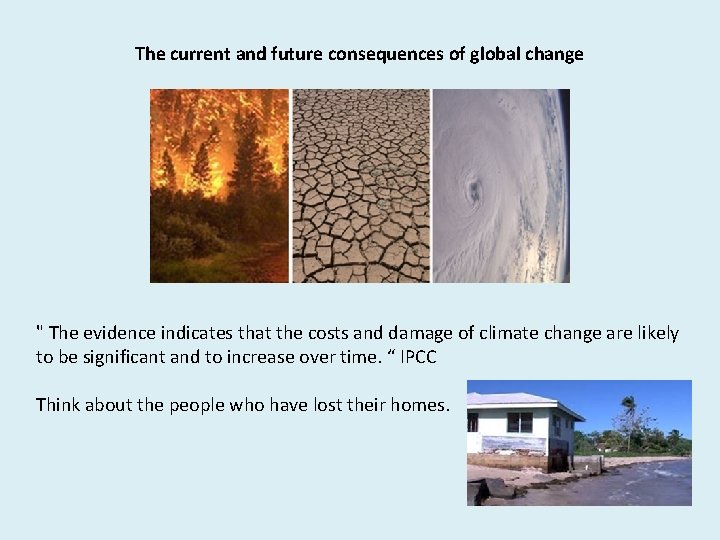 The current and future consequences of global change

" The evidence indicates that the costs and damage of climate change are likely to be significant and to increase over time. “ IPCC

Think about the people who have lost their homes.